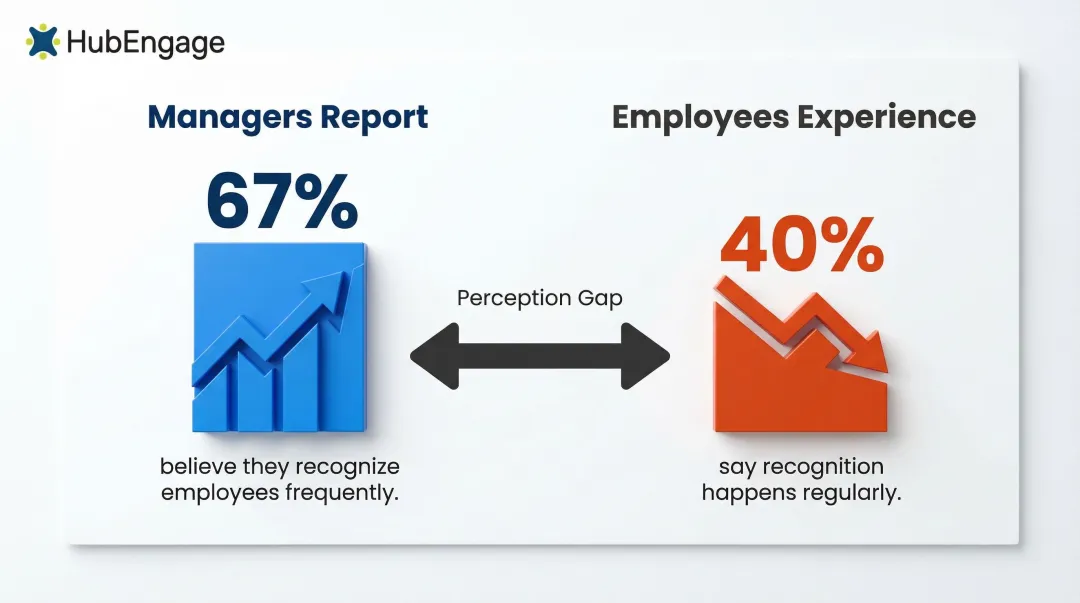 HubEngage

Managers Report

67%

believe they recognize employees frequently.

Perception Gap

Employees Experience

40%

say recognition happens regularly.